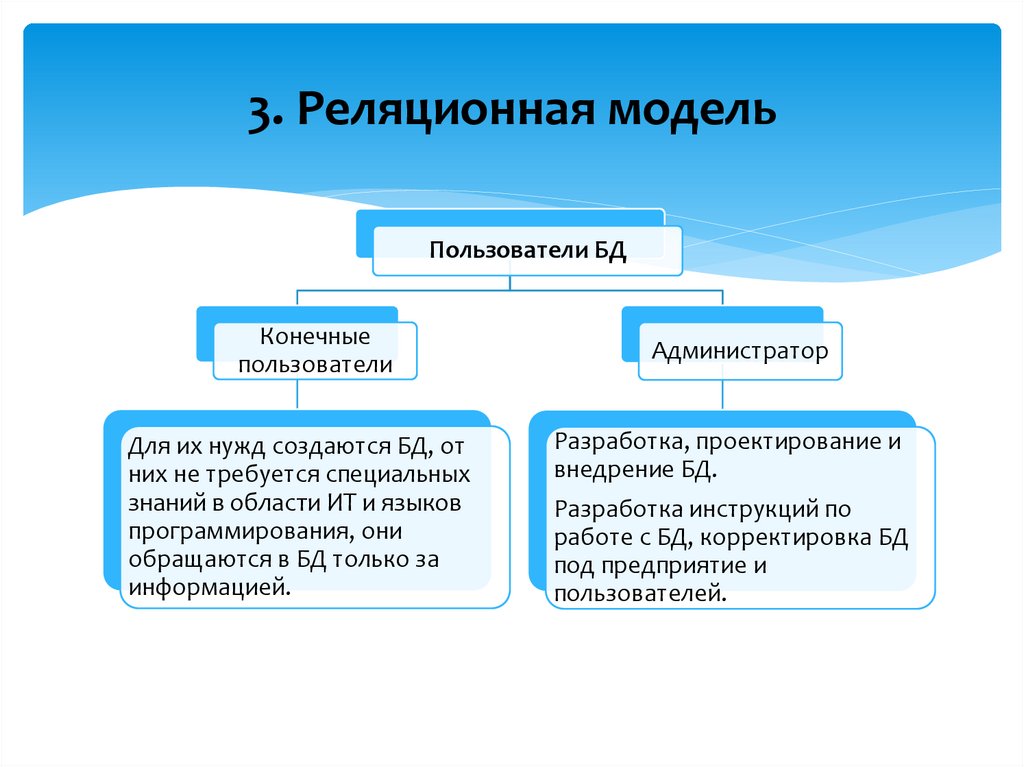 3. Реляционная модель

Пользователи БД

Конечные пользователи

Администратор

Для их нужд создаются БД, от них не требуется специальных знаний в области ИТ и языков программирования, они обращаются в БД только за информацией.

Разработка, проектирование и внедрение БД.

Разработка инструкций по работе с БД, корректировка БД под предприятие и пользователей.